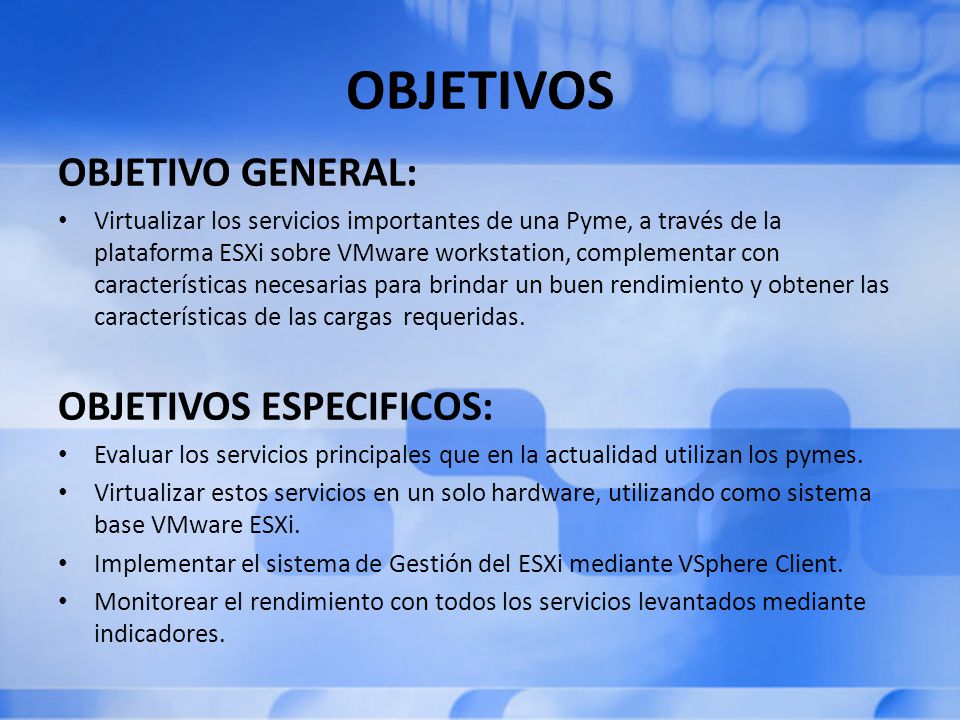 OBJETIVOS

OBJETIVO GENERAL:

• Virtualizar los servicios importantes de una Pyme, a través de la plataforma ESXi sobre VMware workstation, complementar con características necesarias para brindar un buen rendimiento y obtener las características de las cargas  requeridas.

OBJETIVOS ESPECIFICOS:

• Evaluar los servicios principales que en la actualidad utilizan los pymes.
• Virtualizar estos servicios en un solo hardware, utilizando como sistema base VMware ESXi.
• Implementar el sistema de Gestión del ESXi mediante VSphere Client.
• Monitorear el rendimiento con todos los servicios levantados mediante indicadores.